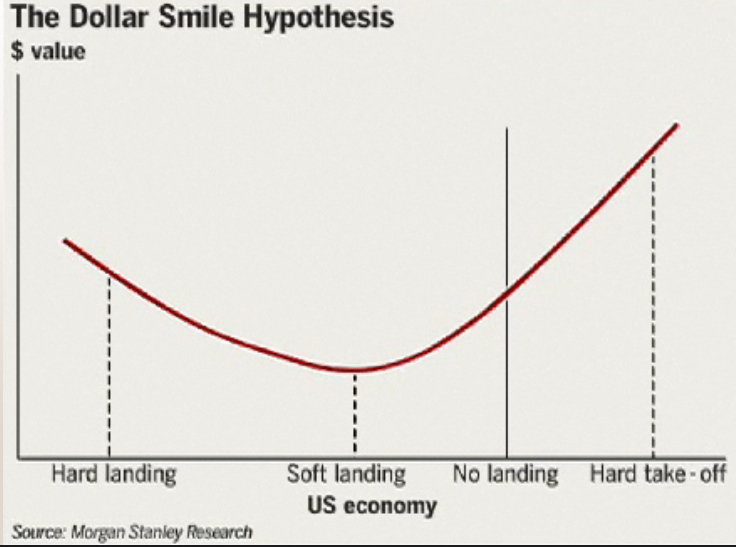 The Dollar Smile Hypothesis

$ value

Hard landing
Soft landing
No landing
Hard take-off

US economy

Source: Morgan Stanley Research